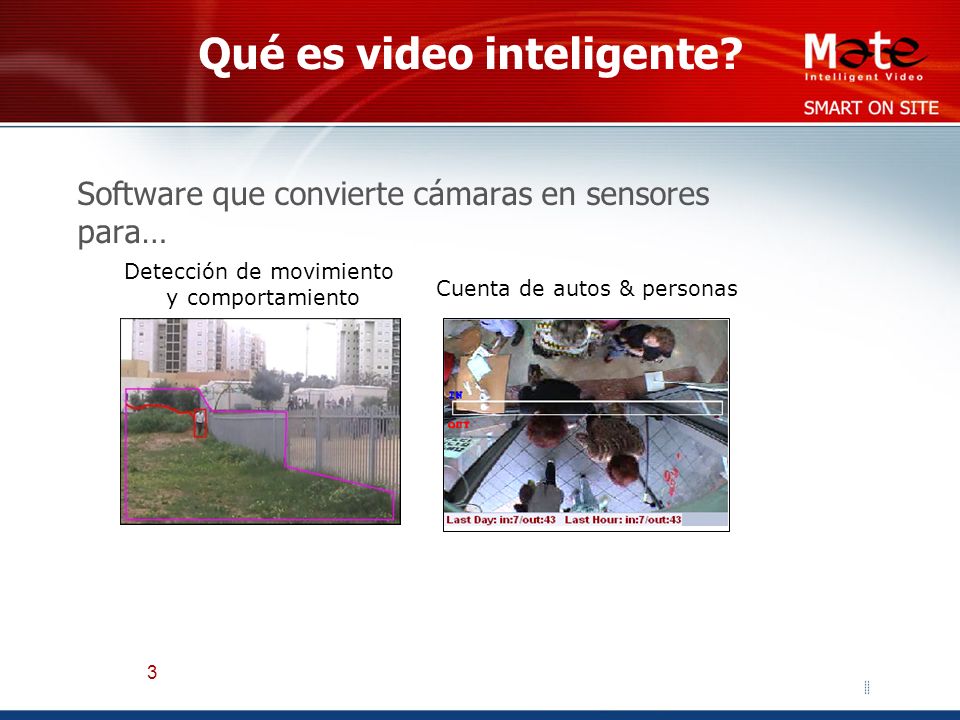 Qué es video inteligente?

Mate
Intelligent Video
SMART ON SITE

Software que convierte cámaras en sensores para…

Detección de movimiento y comportamiento

Cuenta de autos & personas

IN
OUT
Last Day: in:7/out:43 Last Hour: in:7/out:43

3